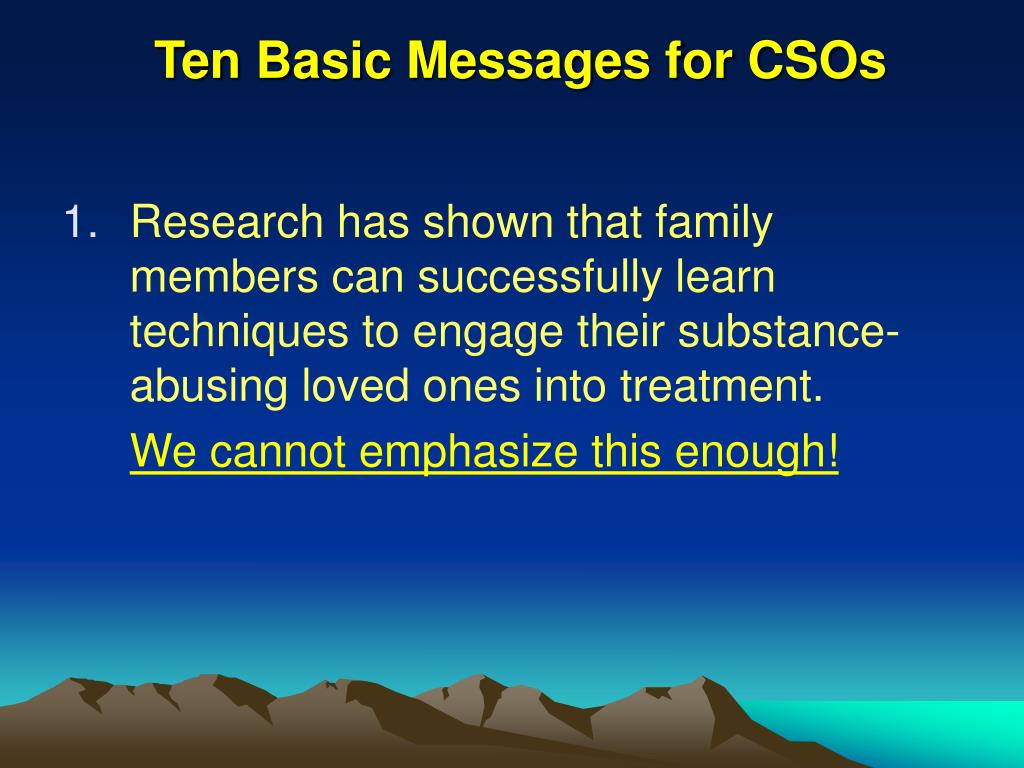 Ten Basic Messages for CSOs

1. Research has shown that family members can successfully learn techniques to engage their substance-abusing loved ones into treatment.

We cannot emphasize this enough!